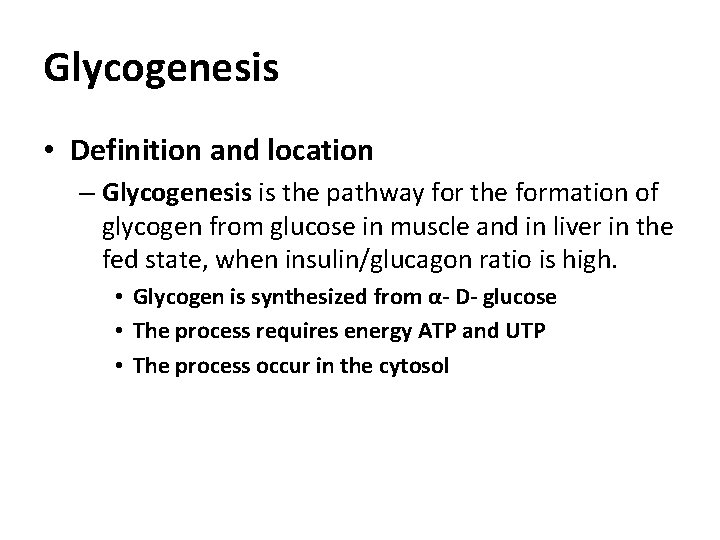 Glycogenesis

• Definition and location

– Glycogenesis is the pathway for the formation of glycogen from glucose in muscle and in liver in the fed state, when insulin/glucagon ratio is high.

• Glycogen is synthesized from α- D- glucose

• The process requires energy ATP and UTP

• The process occur in the cytosol